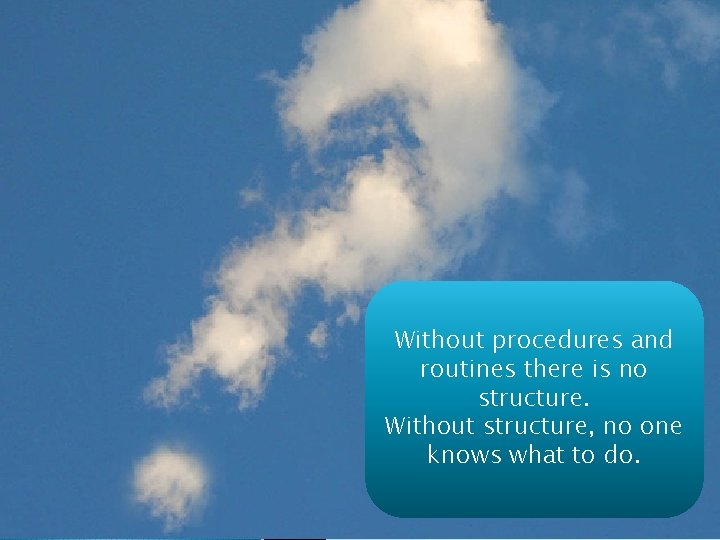 Without procedures and routines there is no structure.
Without structure, no one knows what to do.